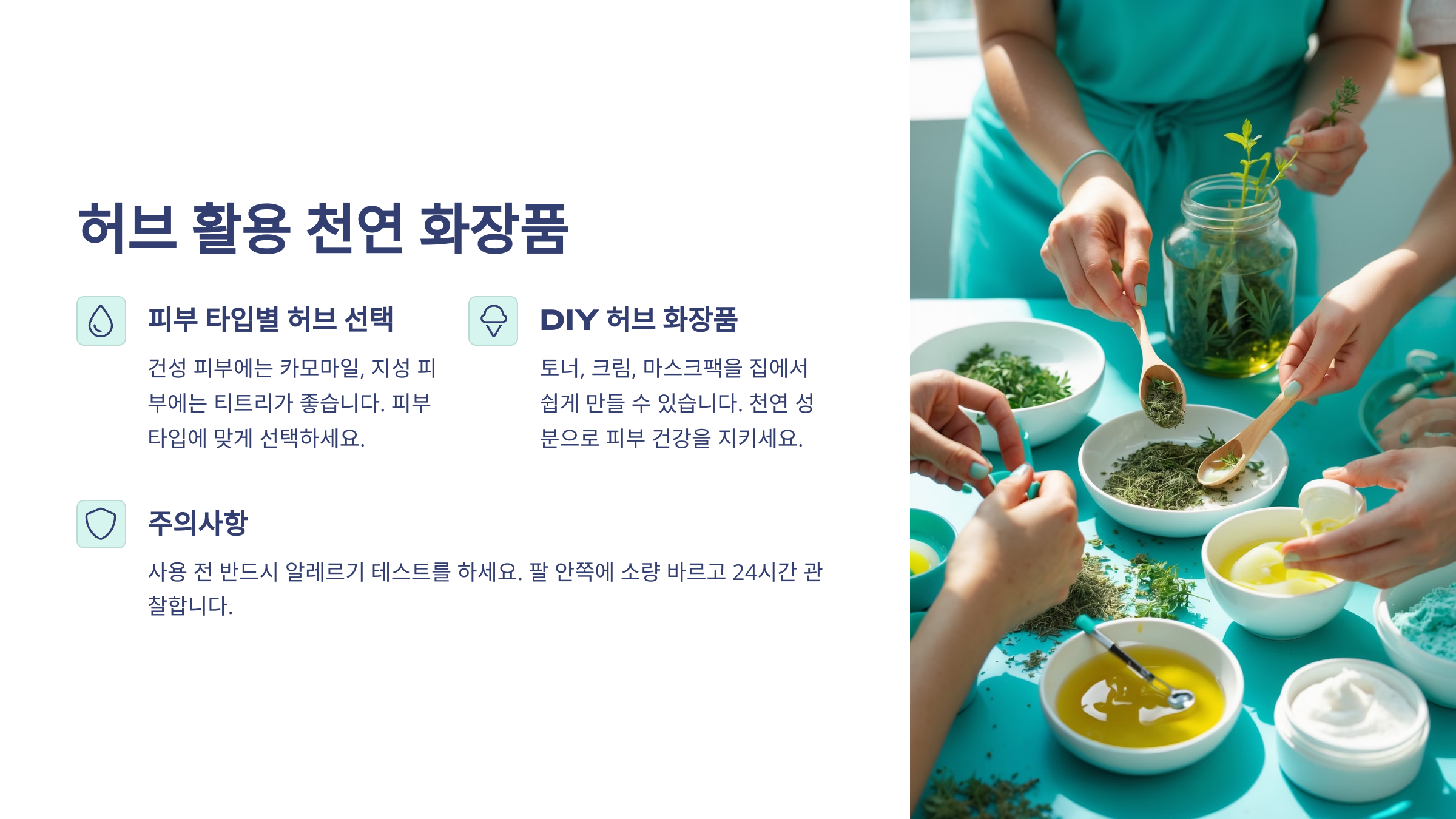 허브 활용 천연 화장품

피부 타입별 허브 선택

건성 피부에는 카모마일, 지성 피부에는 티트리가 좋습니다. 피부 타입에 맞게 선택하세요.

DIY 허브 화장품

토너, 크림, 마스크팩을 집에서 쉽게 만들 수 있습니다. 천연 성분으로 피부 건강을 지키세요.

주의사항

사용 전 반드시 알레르기 테스트를 하세요. 팔 안쪽에 소량 바르고 24시간 관찰합니다.